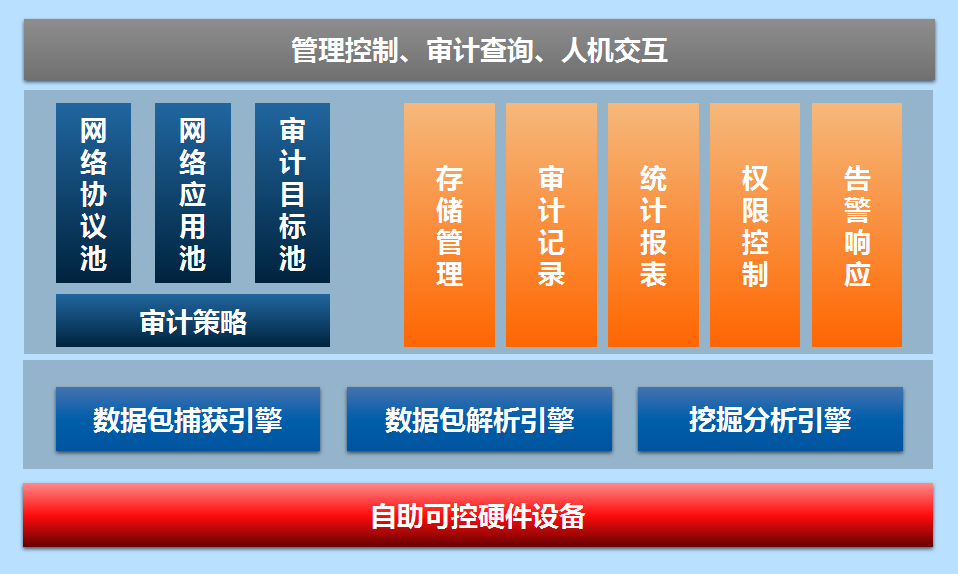 管理控制、审计查询、人机交互

网络协议池

网络应用池

审计目标池

审计策略

存储管理

审计记录

统计报表

权限控制

告警响应

数据包捕获引擎

数据包解析引擎

挖掘分析引擎

自助可控硬件设备